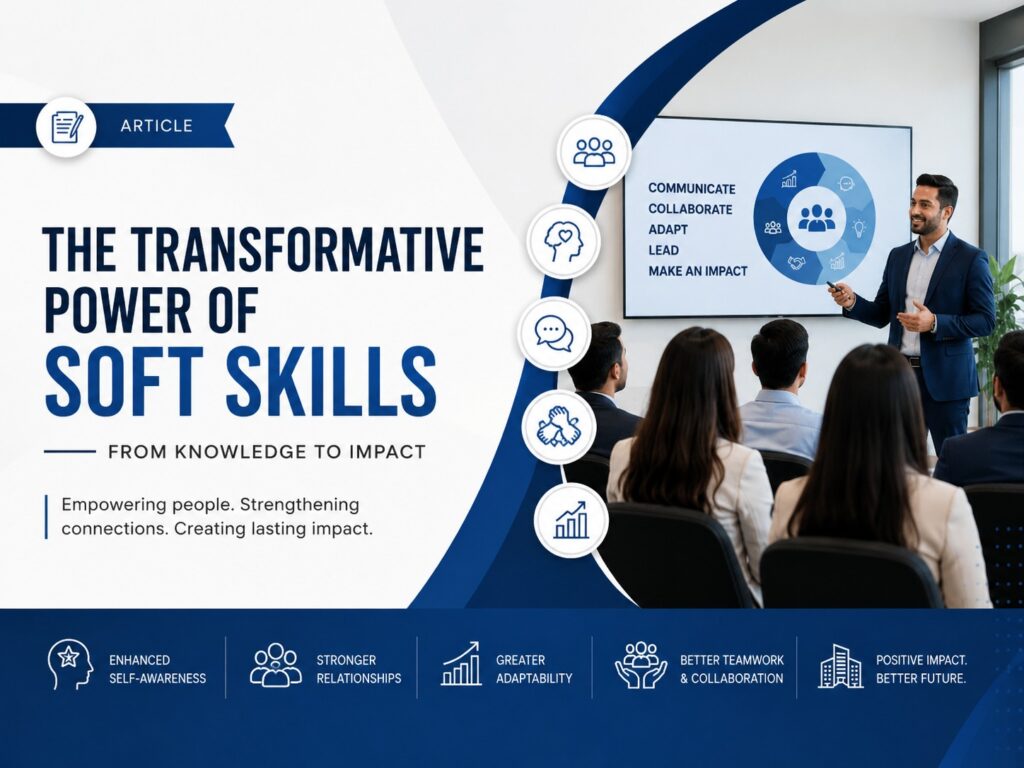 ARTICLE

THE TRANSFORMATIVE POWER OF SOFT SKILLS

FROM KNOWLEDGE TO IMPACT

Empowering people. Strengthening connections. Creating lasting impact.

COMMUNICATE
COLLABORATE
ADAPT
LEAD
MAKE AN IMPACT

ENHANCED SELF-AWARENESS

STRONGER RELATIONSHIPS

GREATER ADAPTABILITY

BETTER TEAMWORK & COLLABORATION

POSITIVE IMPACT. BETTER FUTURE.